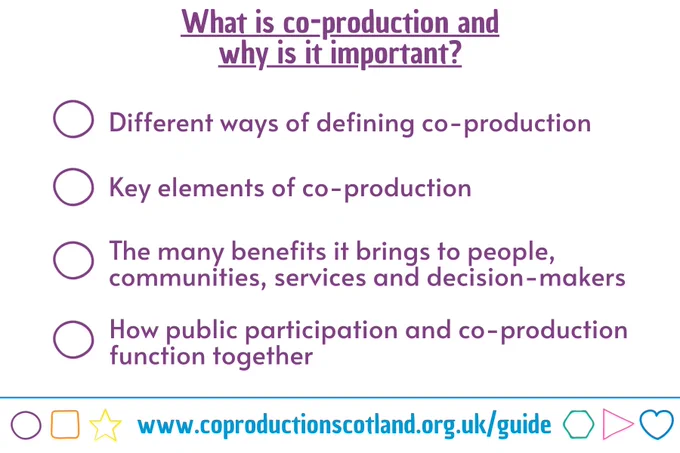 What is co-production and why is it important?

Different ways of defining co-production

Key elements of co-production

The many benefits it brings to people, communities, services and decision-makers

How public participation and co-production function together

www.coproductionscotland.org.uk/guide